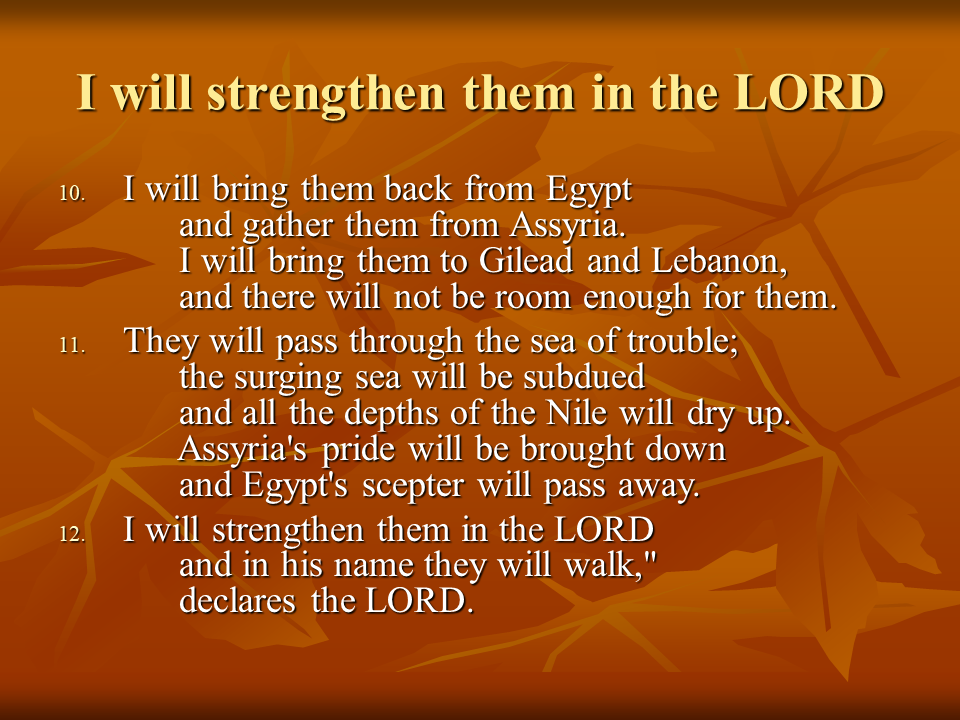 I will strengthen them in the LORD

10. I will bring them back from Egypt
and gather them from Assyria.
I will bring them to Gilead and Lebanon,
and there will not be room enough for them.

11. They will pass through the sea of trouble;
the surging sea will be subdued
and all the depths of the Nile will dry up.
Assyria's pride will be brought down
and Egypt's scepter will pass away.

12. I will strengthen them in the LORD
and in his name they will walk,"
declares the LORD.